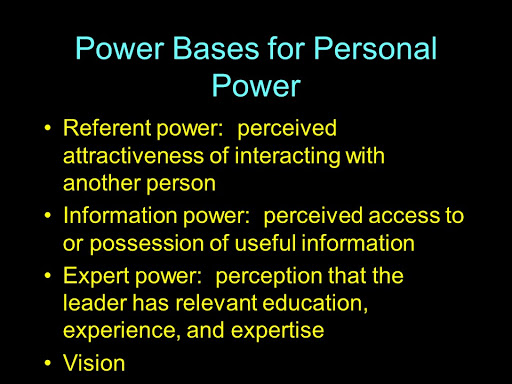 Power Bases for Personal Power

• Referent power: perceived attractiveness of interacting with another person
• Information power: perceived access to or possession of useful information
• Expert power: perception that the leader has relevant education, experience, and expertise
• Vision